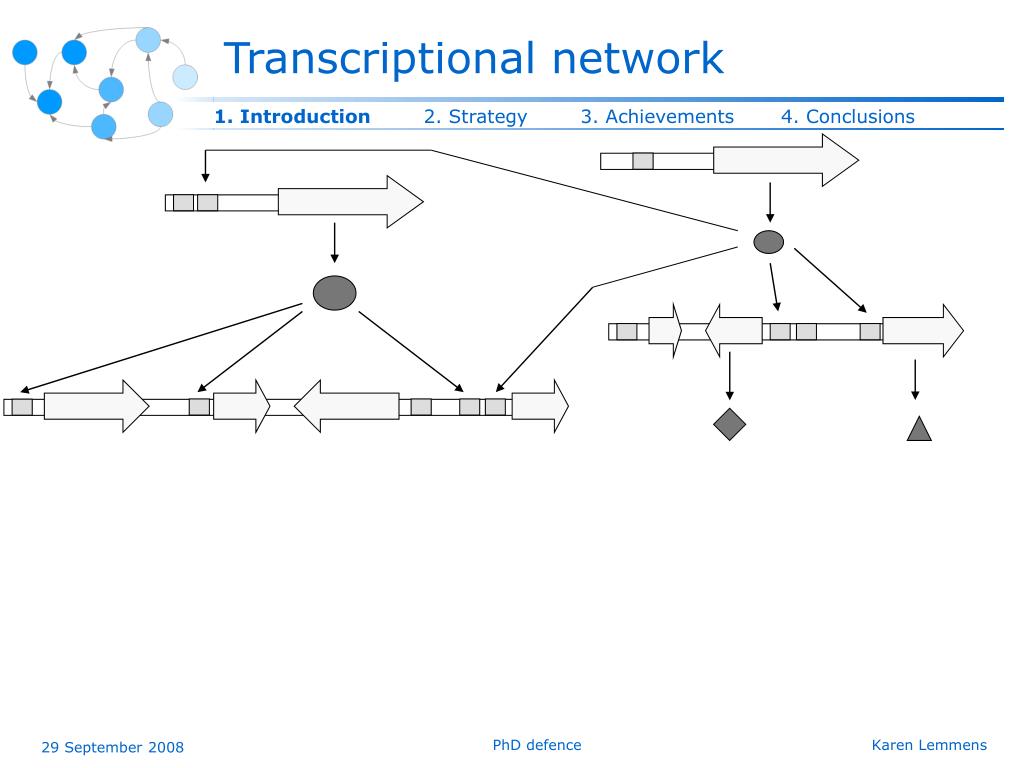 Transcriptional network

1. Introduction 2. Strategy 3. Achievements 4. Conclusions

29 September 2008

PhD defence

Karen Lemmens